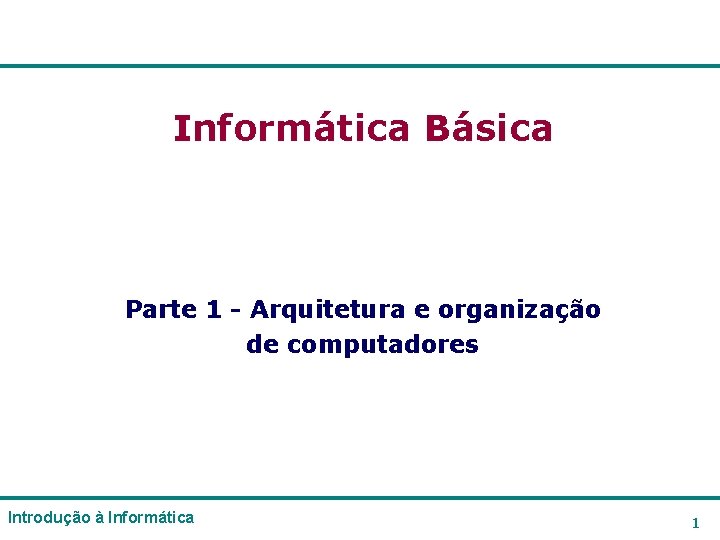 Informática Básica

Parte 1 - Arquitetura e organização de computadores

Introdução à Informática

1